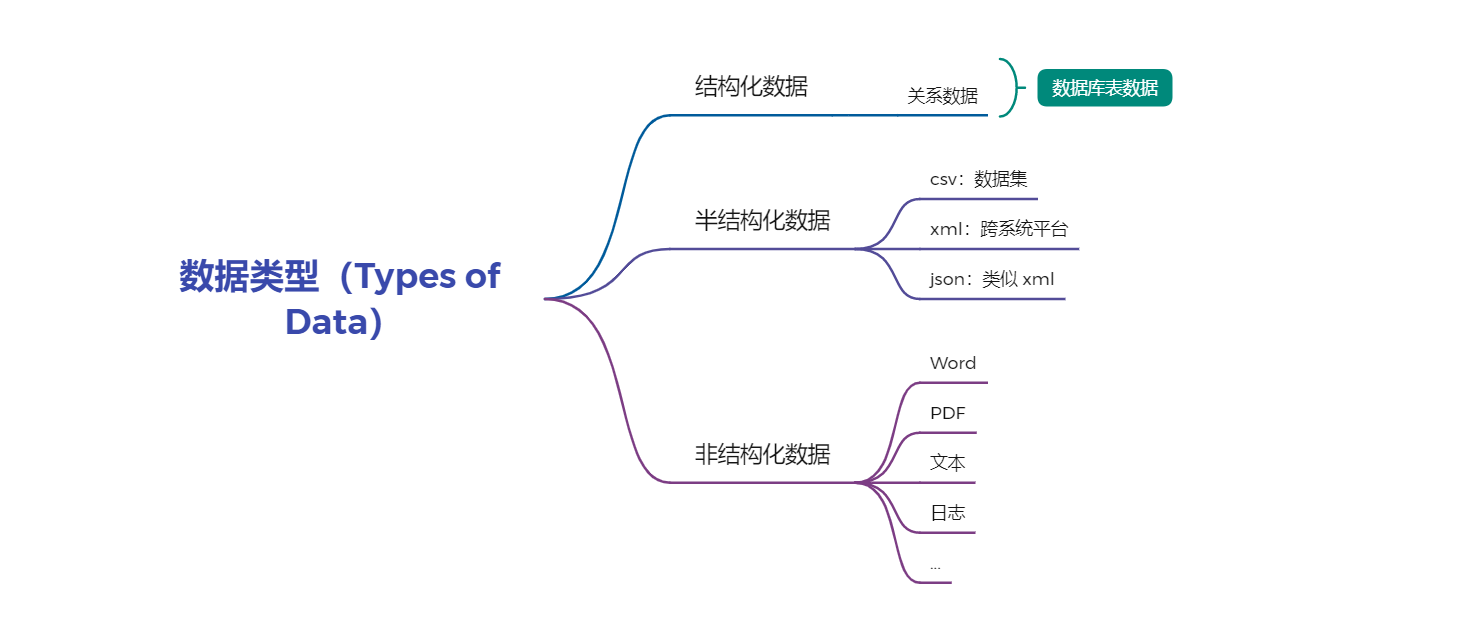 数据类型（Types of Data）

结构化数据

关系数据

数据库表数据

半结构化数据

csv：数据集

xml：跨系统平台

json：类似 xml

非结构化数据

Word

PDF

文本

日志

...